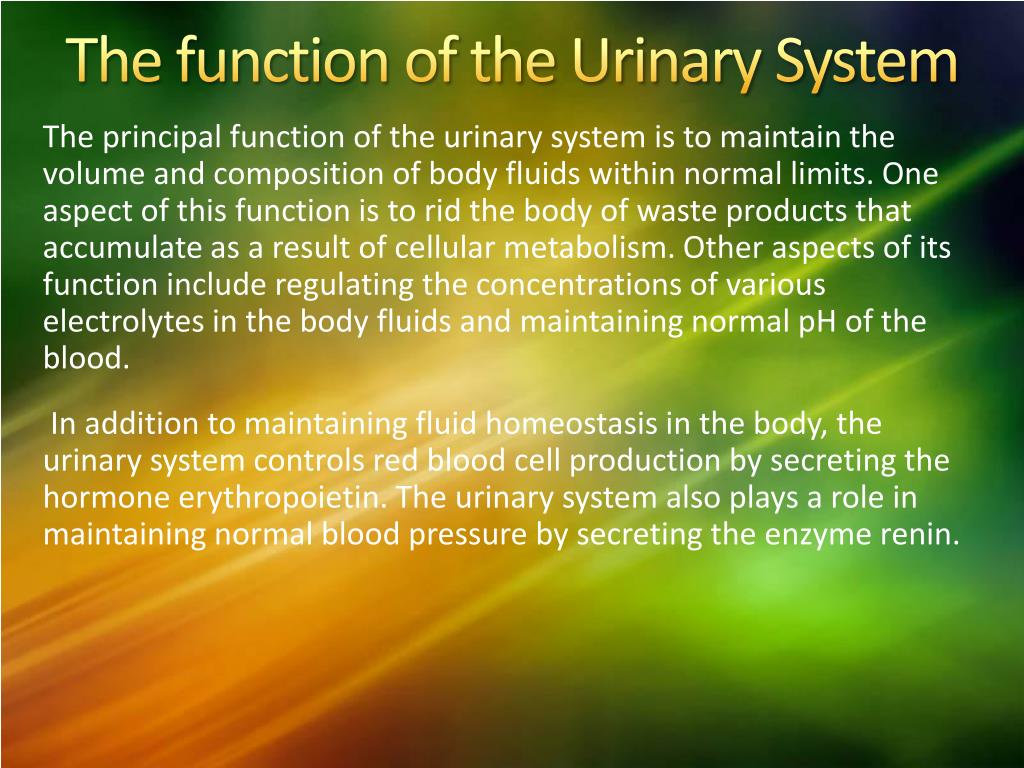 The function of the Urinary System

The principal function of the urinary system is to maintain the volume and composition of body fluids within normal limits. One aspect of this function is to rid the body of waste products that accumulate as a result of cellular metabolism. Other aspects of its function include regulating the concentrations of various electrolytes in the body fluids and maintaining normal pH of the blood.

In addition to maintaining fluid homeostasis in the body, the urinary system controls red blood cell production by secreting the hormone erythropoietin. The urinary system also plays a role in maintaining normal blood pressure by secreting the enzyme renin.